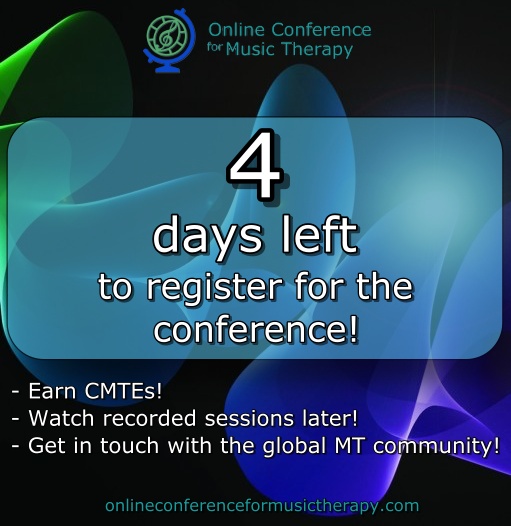 Online Conference for Music Therapy

4
days left
to register for the conference!

- Earn CMTEs!
- Watch recorded sessions later!
- Get in touch with the global MT community!

onlineconferenceformusictherapy.com